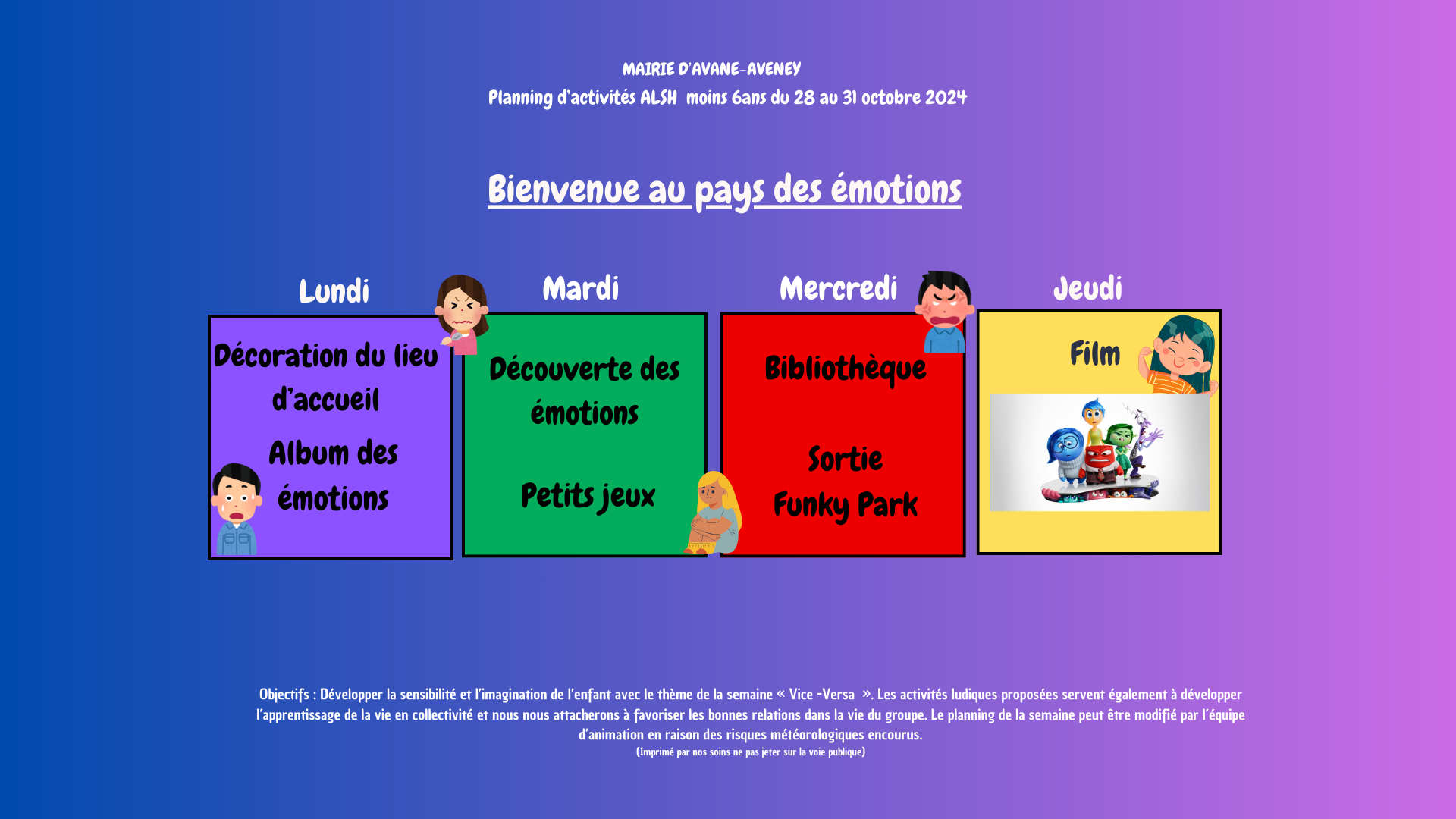 MAIRIE D'AVANE-AVENEY

Planning d'activités ALSH moins 6ans du 28 au 31 octobre 2024

Bienvenue au pays des émotions

Lundi

Décoration du lieu d'accueil

Album des émotions

Mardi

Découverte des émotions

Petits jeux

Mercredi

Bibliothèque

Sortie Funky Park

Jeudi

Film

Objectifs : Développer la sensibilité et l'imagination de l'enfant avec le thème de la semaine « Vice -Versa ». Les activités ludiques proposées servent également à développer l'apprentissage de la vie en collectivité et nous nous attacherons à favoriser les bonnes relations dans la vie du groupe. Le planning de la semaine peut être modifié par l'équipe d'animation en raison des risques météorologiques encourus.

(Imprimé par nos soins ne pas jeter sur la voie publique)